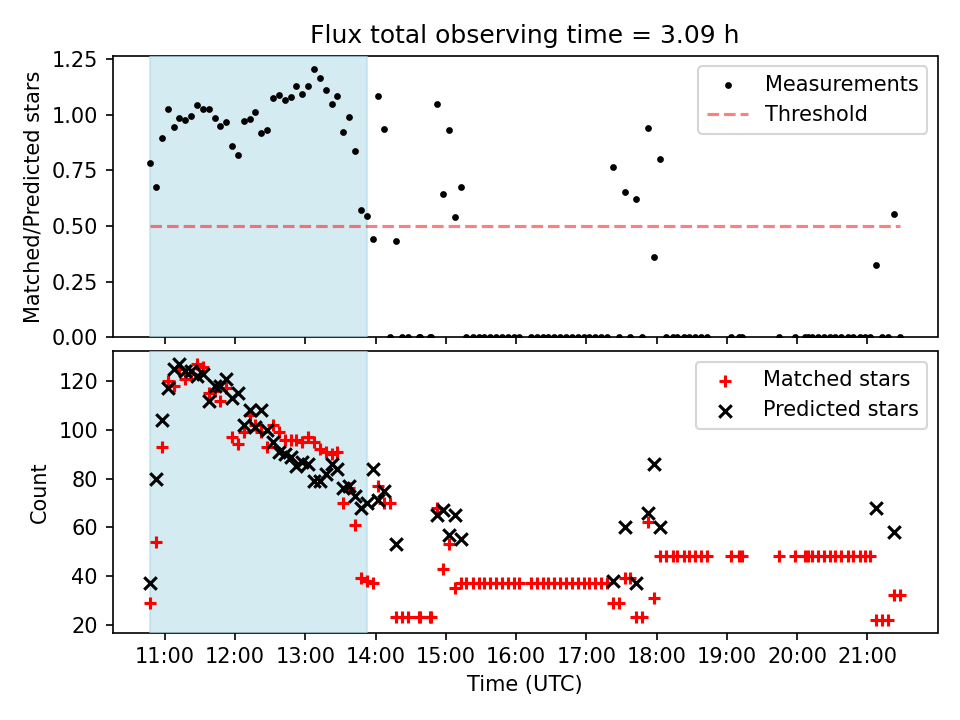 Flux total observing time = 3.09 h

Matched/Predicted stars

1.25
1.00
0.75
0.50
0.25
0.00

Measurements
Threshold

Count

120
100
80
60
40
20

Matched stars
Predicted stars

11:00 12:00 13:00 14:00 15:00 16:00 17:00 18:00 19:00 20:00 21:00

Time (UTC)